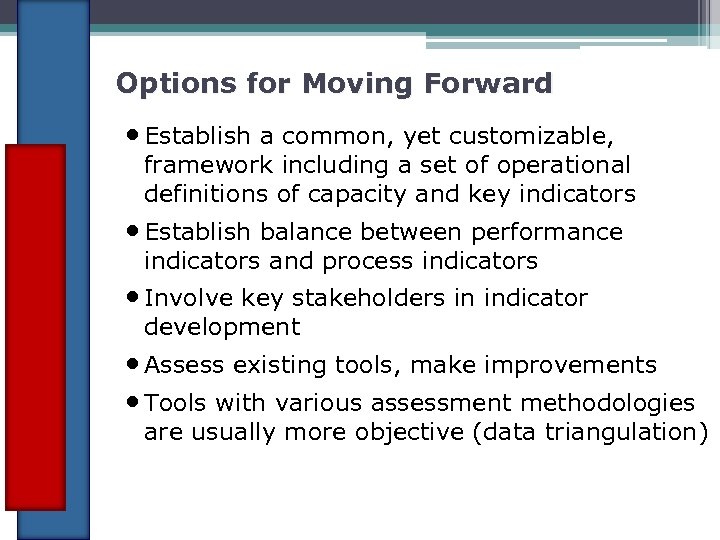 Options for Moving Forward

• Establish a common, yet customizable, framework including a set of operational definitions of capacity and key indicators

• Establish balance between performance indicators and process indicators

• Involve key stakeholders in indicator development

• Assess existing tools, make improvements

• Tools with various assessment methodologies are usually more objective (data triangulation)